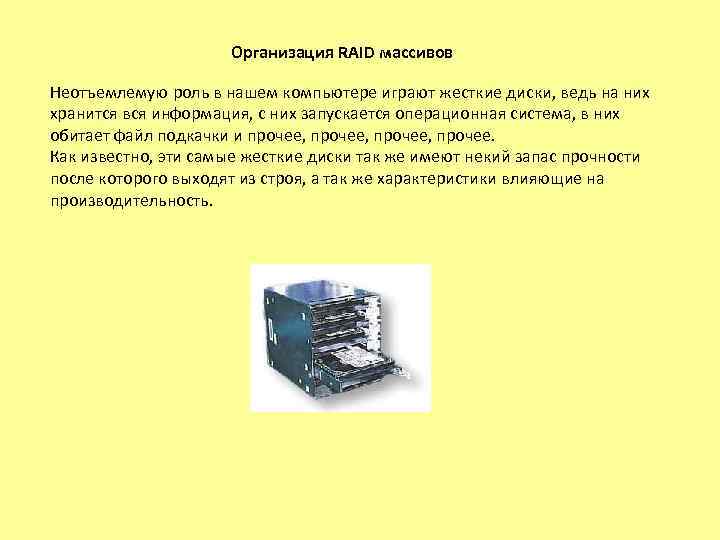 Организация RAID массивов

Неотъемлемую роль в нашем компьютере играют жесткие диски, ведь на них хранится вся информация, с них запускается операционная система, в них обитает файл подкачки и прочее, прочее, прочее, прочее.
Как известно, эти самые жесткие диски так же имеют некий запас прочности после которого выходят из строя, а так же характеристики влияющие на производительность.